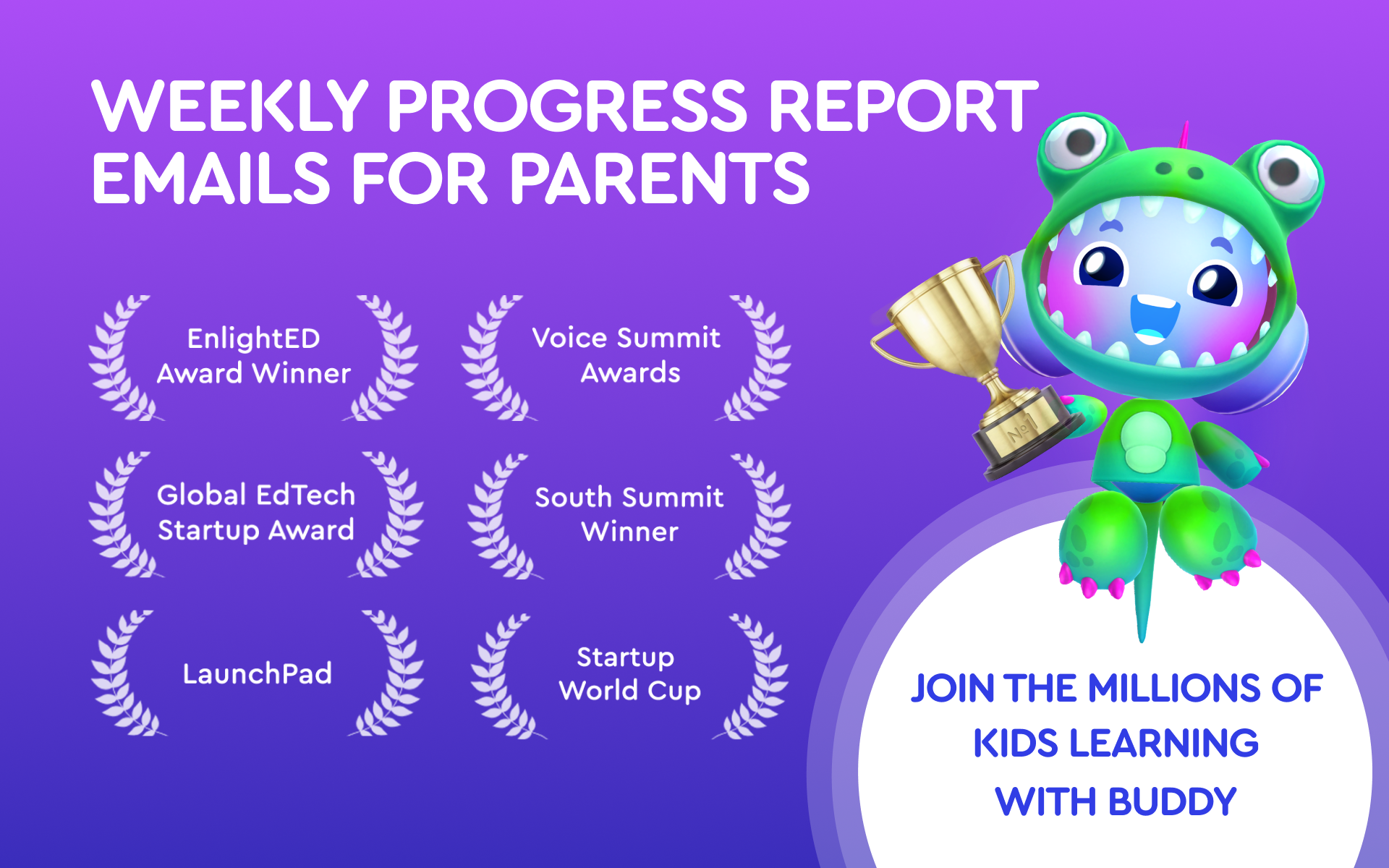 WEEKLY PROGRESS REPORT EMAILS FOR PARENTS

EnlightED Award Winner

Voice Summit Awards

Global EdTech Startup Award

South Summit Winner

LaunchPad

Startup World Cup

№1

JOIN THE MILLIONS OF KIDS LEARNING WITH BUDDY